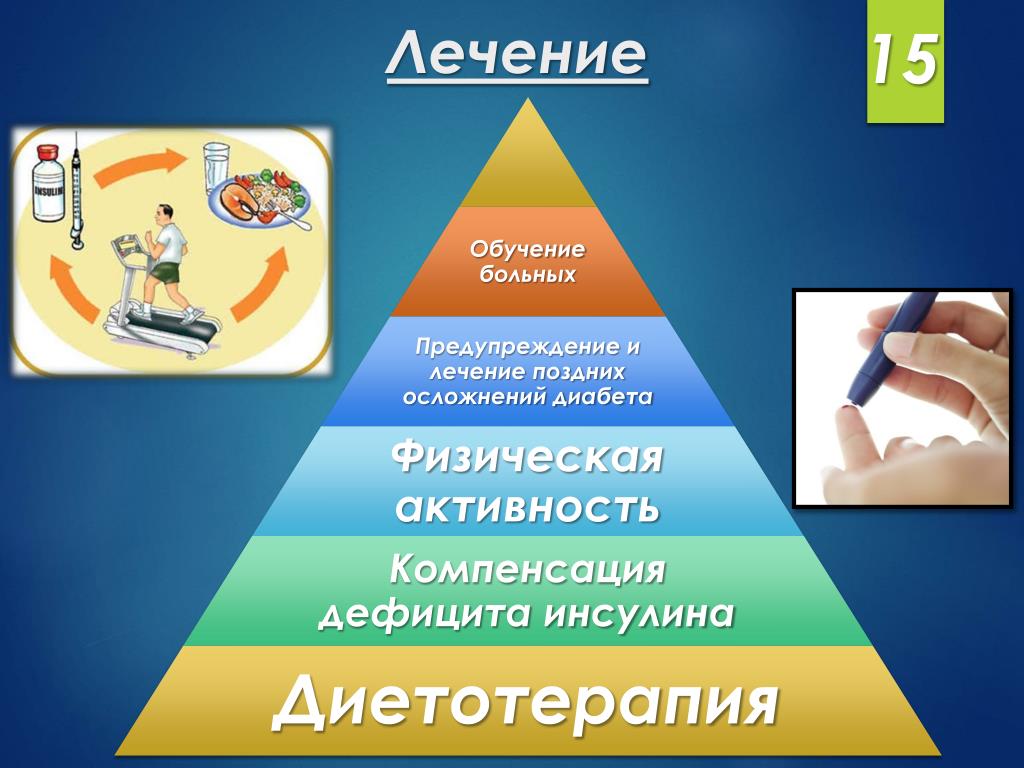 Лечение

15

INSULIN

Обучение больных

Предупреждение и лечение поздних осложнений диабета

Физическая активность

Компенсация дефицита инсулина

Диетотерапия